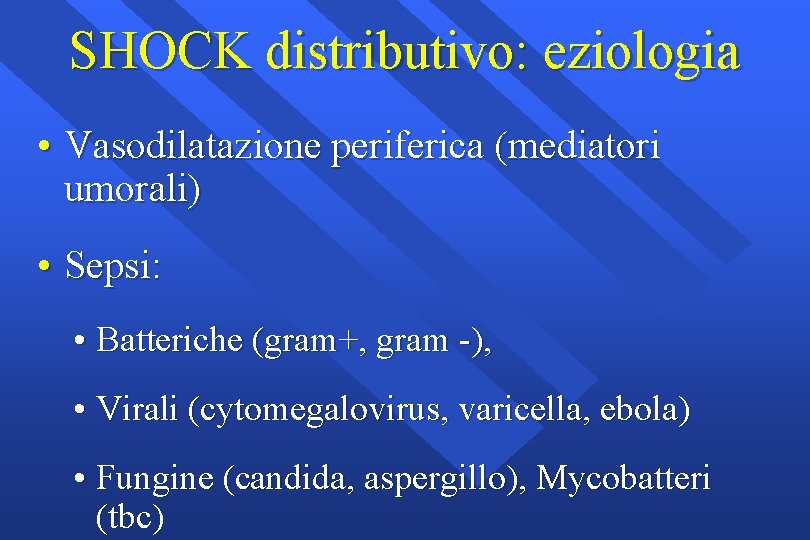 SHOCK distributivo: eziologia

• Vasodilatazione periferica (mediatori umorali)

• Sepsi:

• Batteriche (gram+, gram -),

• Virali (cytomegalovirus, varicella, ebola)

• Fungine (candida, aspergillo), Mycobatteri (tbc)